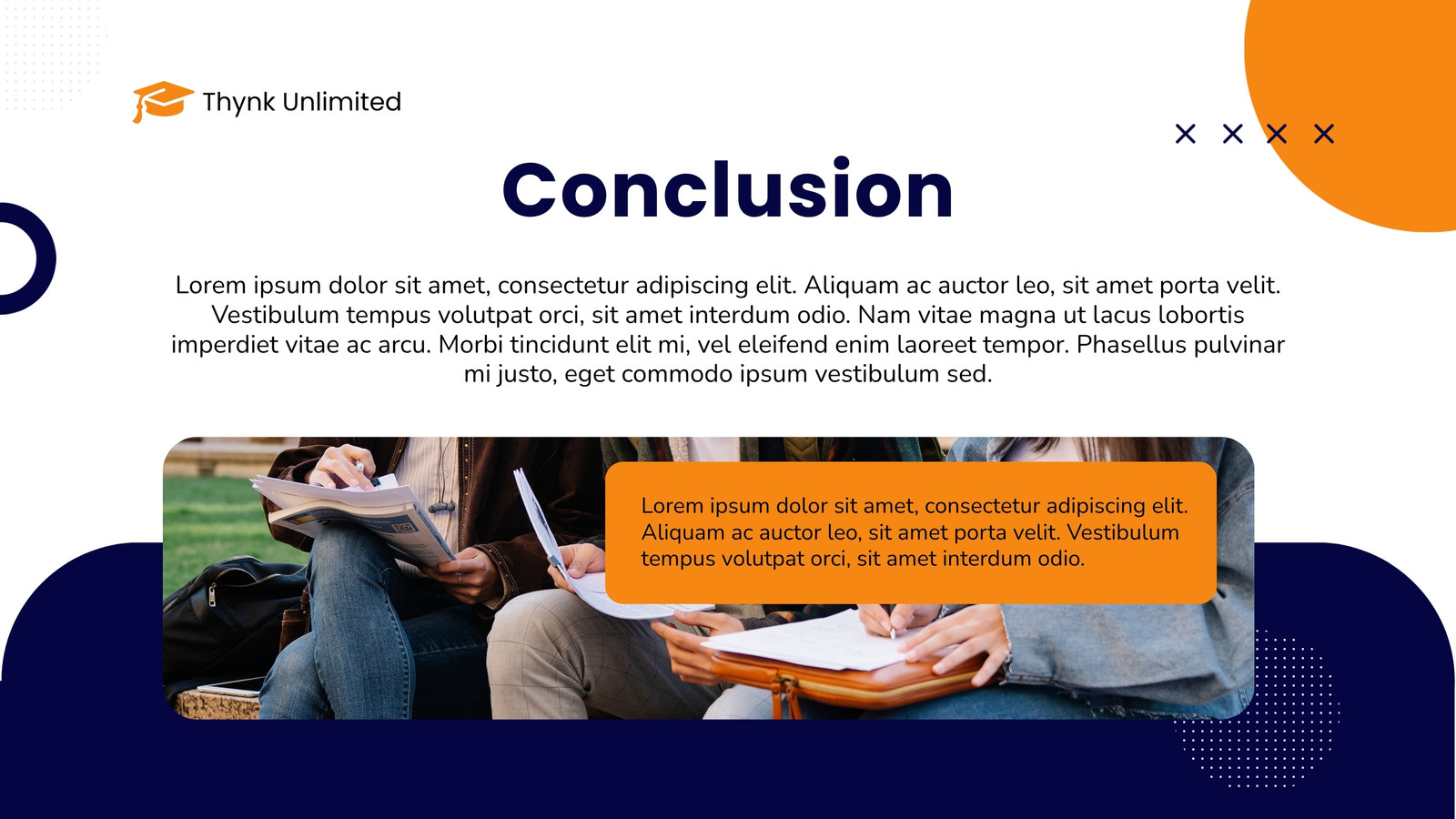 Thynk Unlimited

Conclusion

Lorem ipsum dolor sit amet, consectetur adipiscing elit. Aliquam ac auctor leo, sit amet porta velit. Vestibulum tempus volutpat orci, sit amet interdum odio. Nam vitae magna ut lacus lobortis imperdiet vitae ac arcu. Morbi tincidunt elit mi, vel eleifend enim laoreet tempor. Phasellus pulvinar mi justo, eget commodo ipsum vestibulum sed.

Lorem ipsum dolor sit amet, consectetur adipiscing elit. Aliquam ac auctor leo, sit amet porta velit. Vestibulum tempus volutpat orci, sit amet interdum odio.